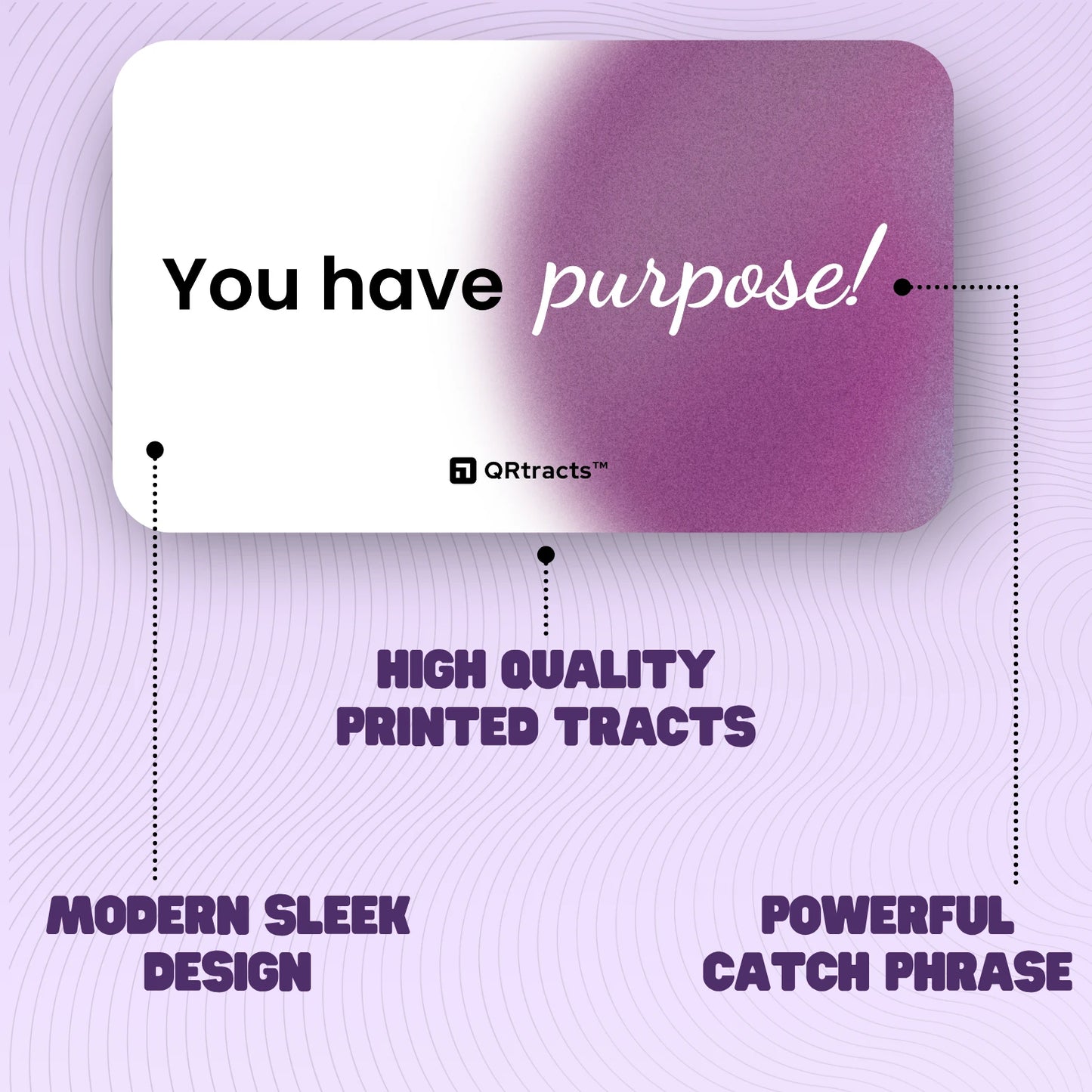 You have purpose!

QRtracts™

HIGH QUALITY PRINTED TRACTS

MODERN SLEEK DESIGN

POWERFUL CATCH PHRASE